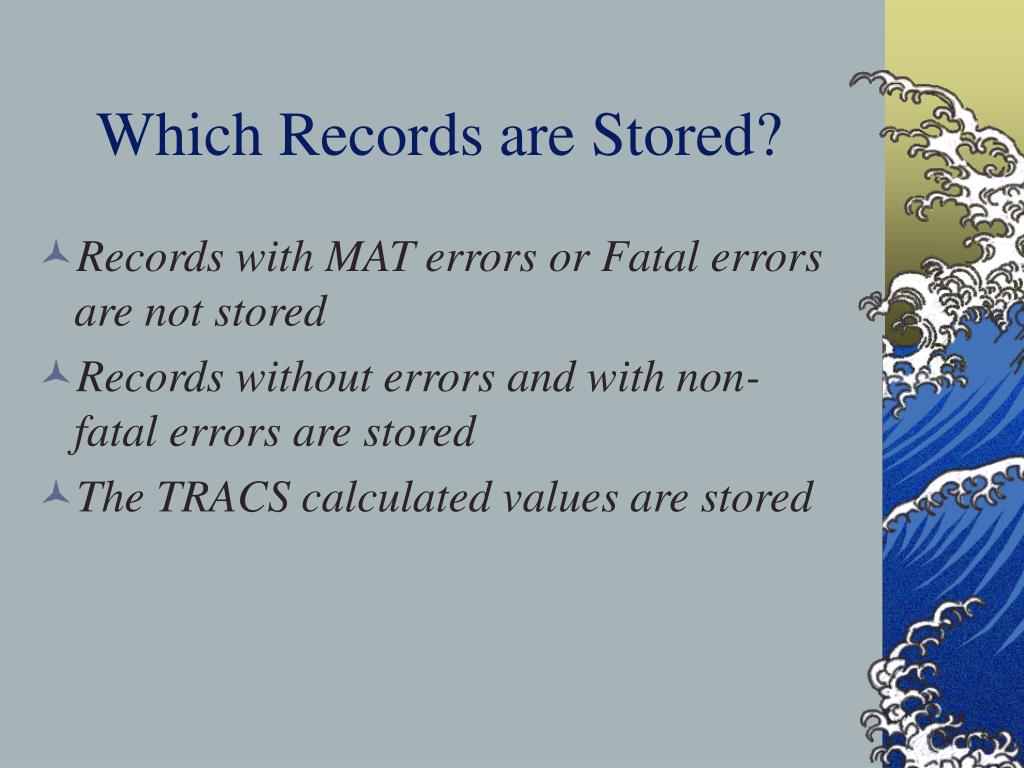 Which Records are Stored?

Records with MAT errors or Fatal errors are not stored

Records without errors and with non-fatal errors are stored

The TRACS calculated values are stored